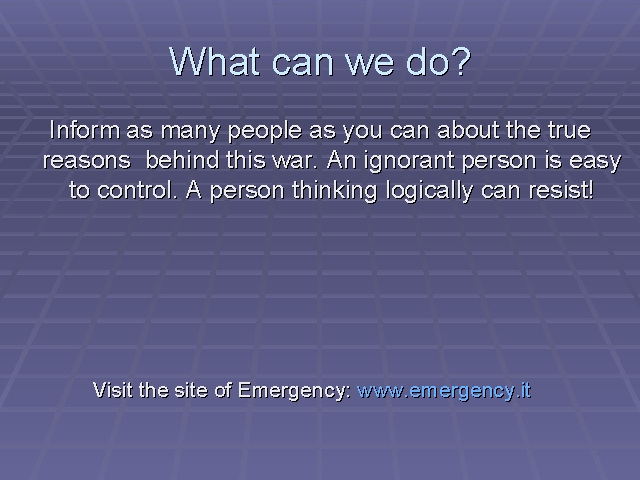 What can we do?

Inform as many people as you can about the true reasons behind this war. An ignorant person is easy to control. A person thinking logically can resist!

Visit the site of Emergency: www.emergency.it